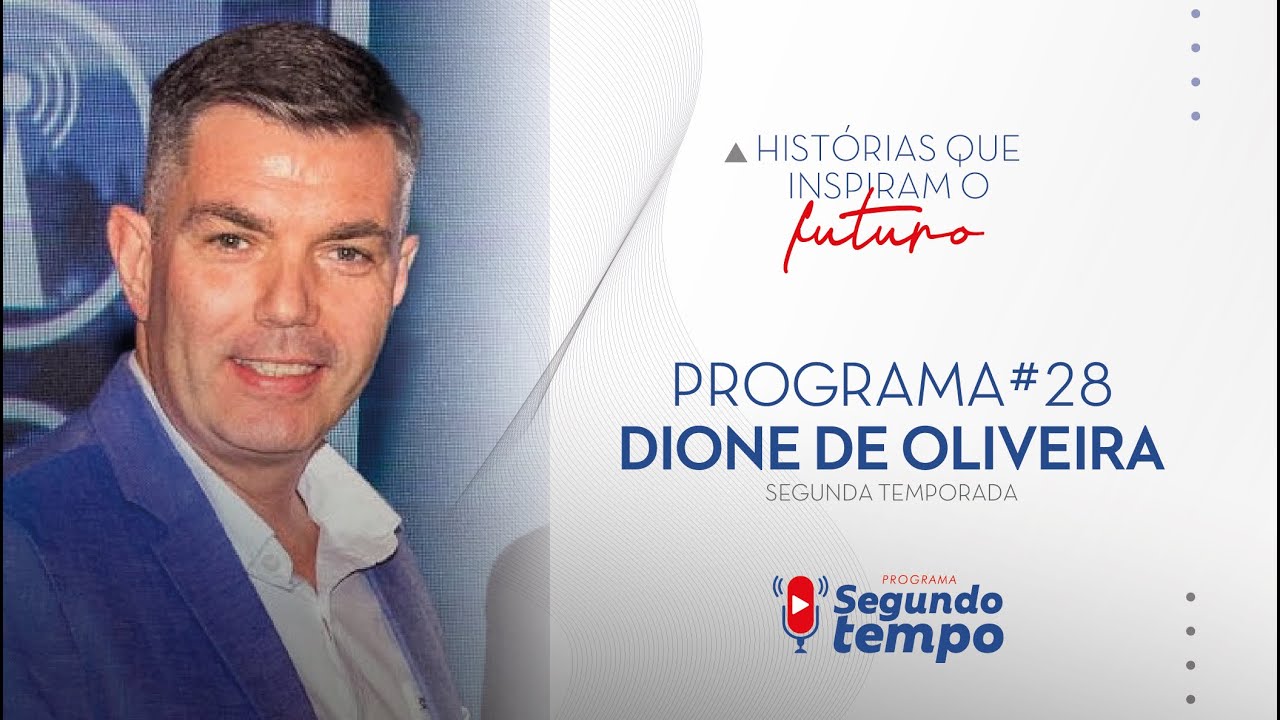 HISTÓRIAS QUE INSPIRAM O futuro

PROGRAMA #28
DIONE DE OLIVEIRA
SEGUNDA TEMPORADA

PROGRAMA
Segundo tempo